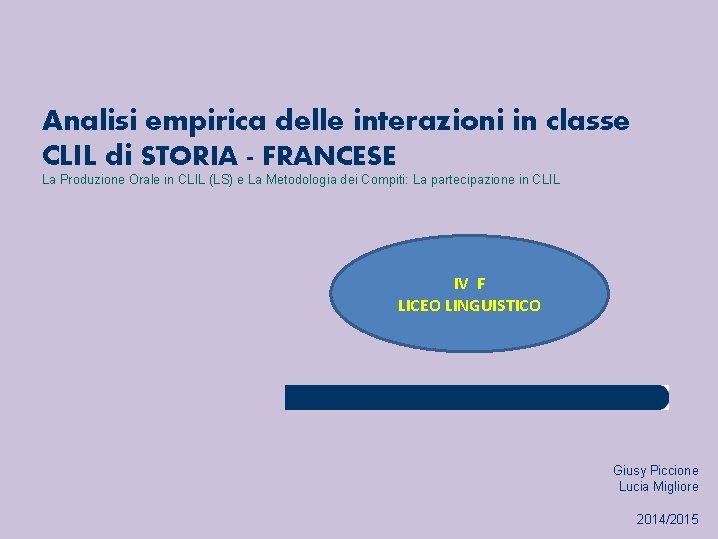 Analisi empirica delle interazioni in classe
CLIL di STORIA - FRANCESE
La Produzione Orale in CLIL (LS) e La Metodologia dei Compiti: La partecipazione in CLIL

IV F
LICEO LINGUISTICO

Giusy Piccione
Lucia Migliore

2014/2015